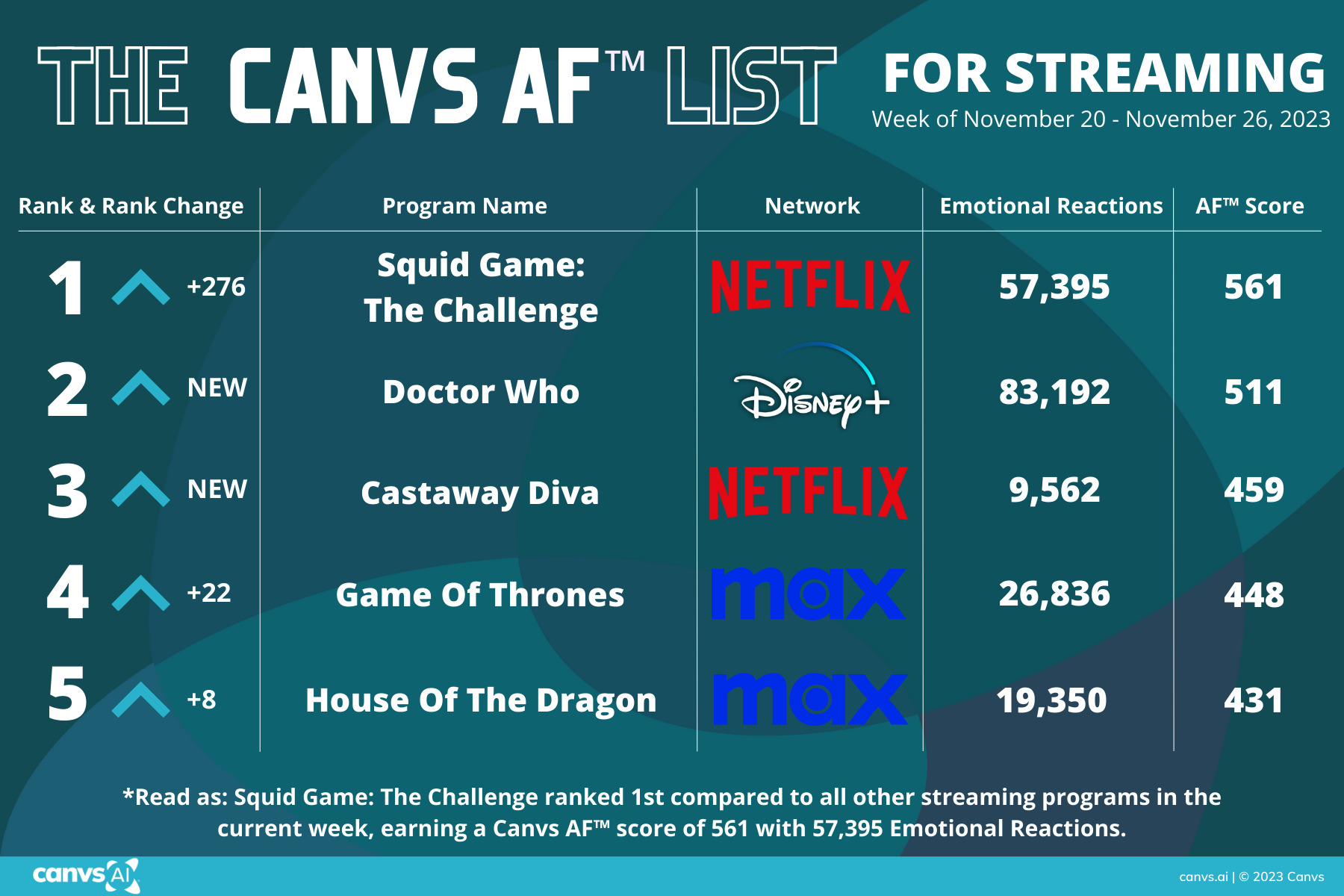 THE CANVS AF™ LIST FOR STREAMING
Week of November 20 - November 26, 2023

| Rank & Rank Change | Program Name | Network | Emotional Reactions | AF™ Score |
|---|---|---|---|---|
| 1 +276 | Squid Game: The Challenge | NETFLIX | 57,395 | 561 |
| 2 NEW | Doctor Who | Disney+ | 83,192 | 511 |
| 3 NEW | Castaway Diva | NETFLIX | 9,562 | 459 |
| 4 +22 | Game Of Thrones | max | 26,836 | 448 |
| 5 +8 | House Of The Dragon | max | 19,350 | 431 |

*Read as: Squid Game: The Challenge ranked 1st compared to all other streaming programs in the current week, earning a Canvs AF™ score of 561 with 57,395 Emotional Reactions.

canvs AI

canvs.ai | © 2023 Canvs